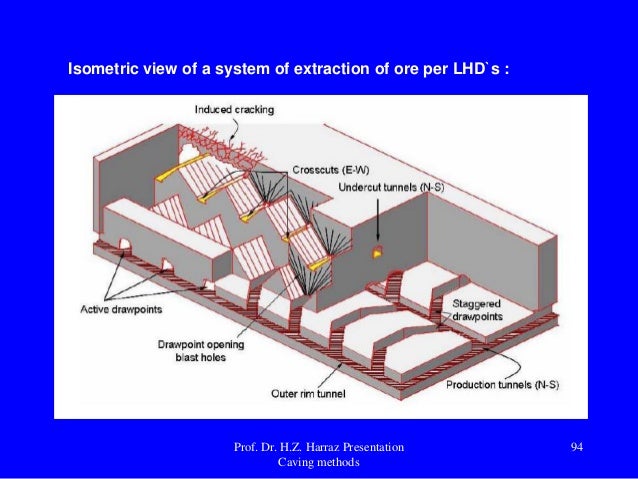 Isometric view of a system of extraction of ore per LHD`s :

Induced cracking

Crosscuts (E-W)

Undercut tunnels (N-S)

Active drawpoints

Staggered drawpoints

Drawpoint opening blast holes

Outer rim tunnel

Production tunnels (N-S)

Prof. Dr. H.Z. Harraz Presentation
Caving methods

94